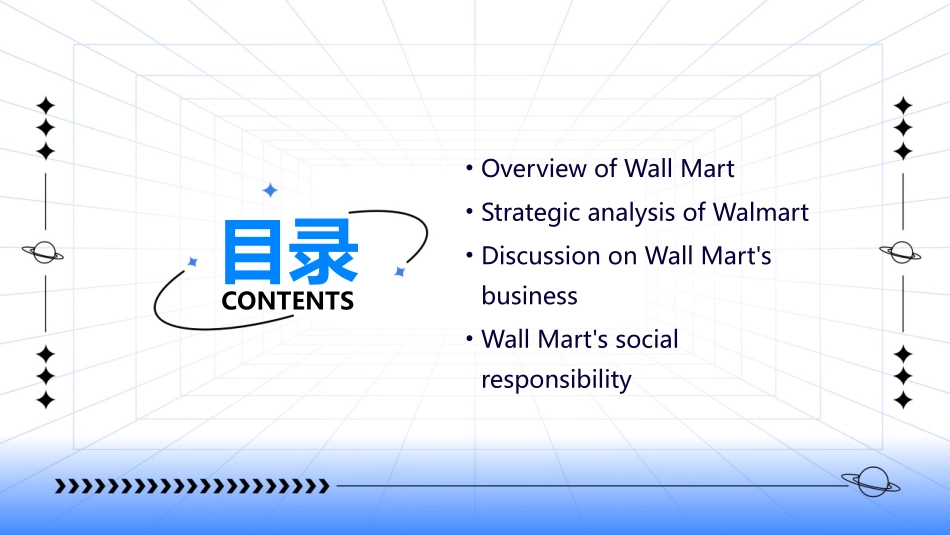 目录
CONTENTS

• Overview of Wall Mart
• Strategic analysis of Walmart
• Discussion on Wall Mart's business
• Wall Mart's social responsibility